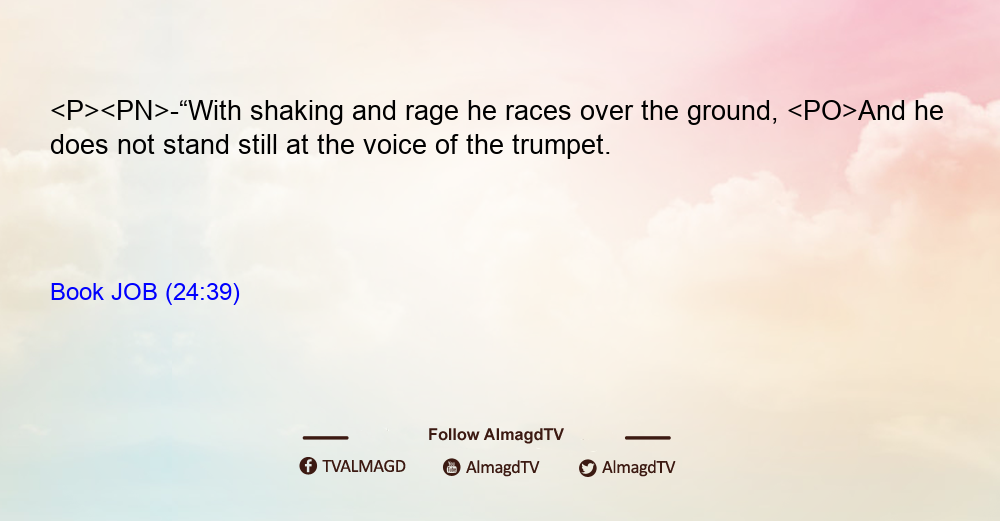 <P><PN>-“With shaking and rage he races over the ground, <PO>And he does not stand still at the voice of the trumpet.

Book JOB (24:39)

Follow AlmagdTV

TVALMAGD AlmagdTV AlmagdTV